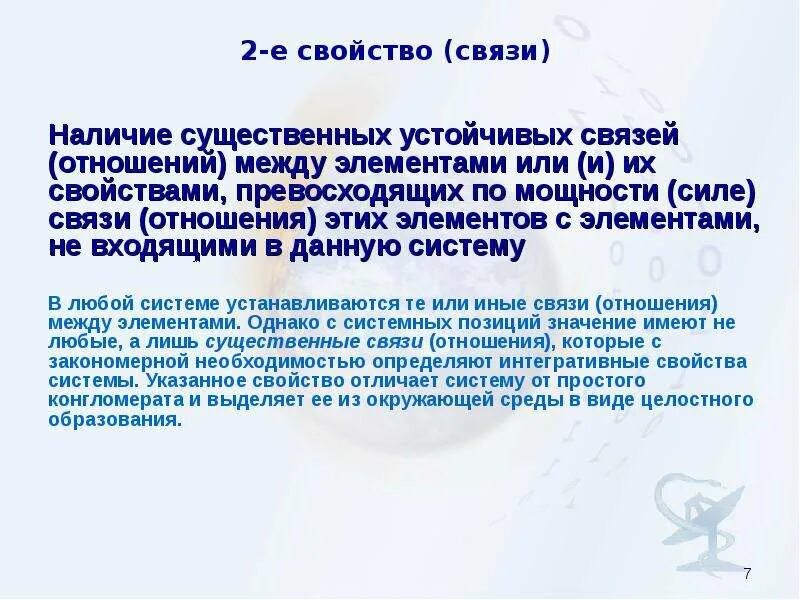 2-е свойство (связи)

Наличие существенных устойчивых связей (отношений) между элементами или (и) их свойствами, превосходящих по мощности (силе) связи (отношения) этих элементов с элементами, не входящими в данную систему

В любой системе устанавливаются те или иные связи (отношения) между элементами. Однако с системных позиций значение имеют не любые, а лишь существенные связи (отношения), которые с закономерной необходимостью определяют интегративные свойства системы. Указанное свойство отличает систему от простого конгломерата и выделяет ее из окружающей среды в виде целостного образования.

7